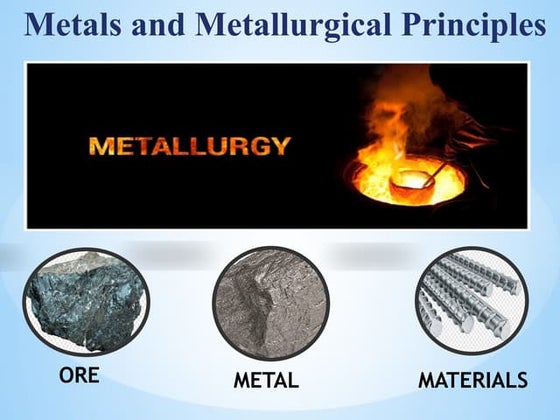 Metals and Metallurgical Principles

METALLURGY

ORE

METAL

MATERIALS